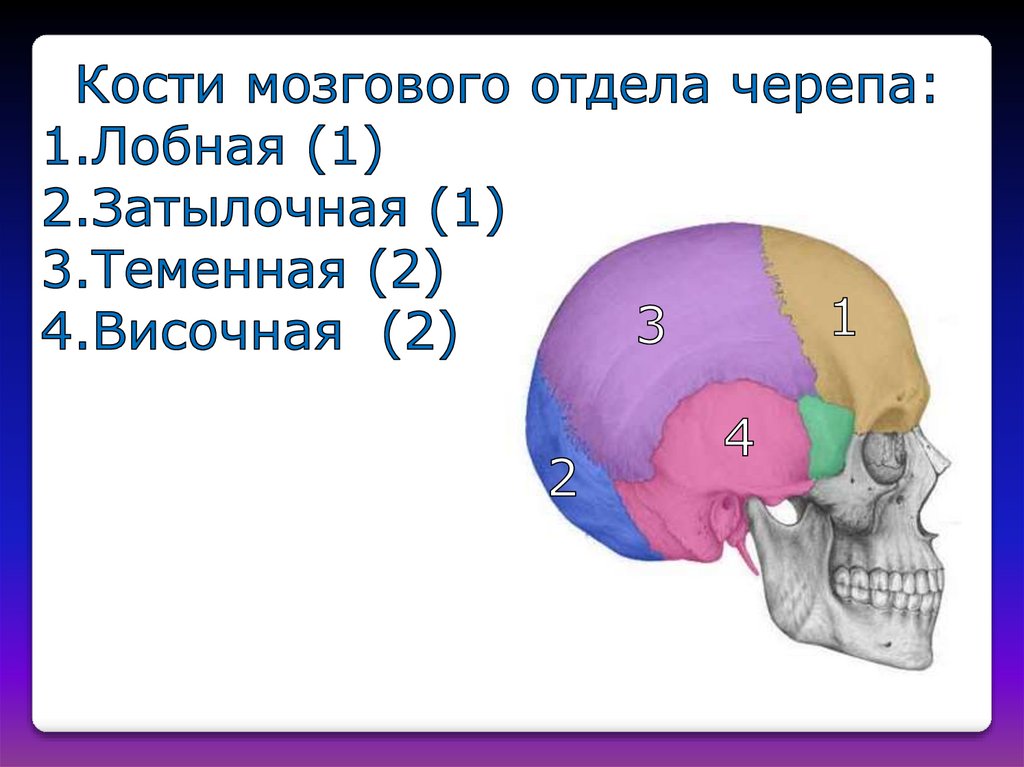 Кости мозгового отдела черепа:
1.Лобная (1)
2.Затылочная (1)
3.Теменная (2)
4.Височная (2)

3
1
4
2